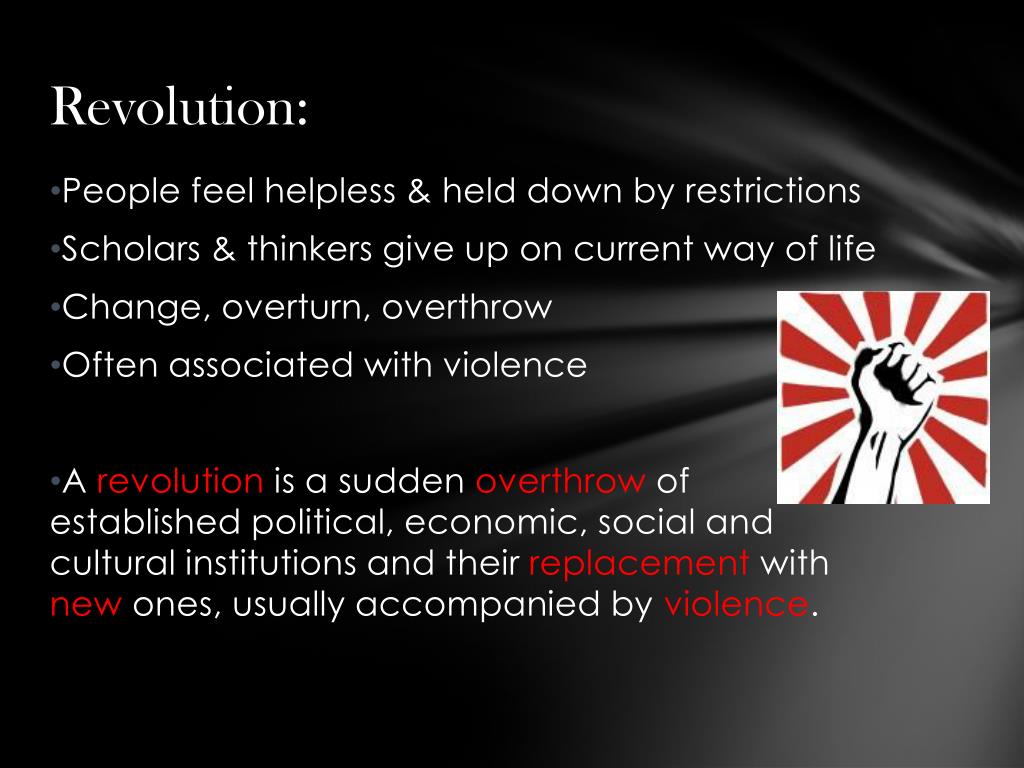 Revolution:

•People feel helpless & held down by restrictions

•Scholars & thinkers give up on current way of life

•Change, overturn, overthrow

•Often associated with violence

•A revolution is a sudden overthrow of established political, economic, social and cultural institutions and their replacement with new ones, usually accompanied by violence.